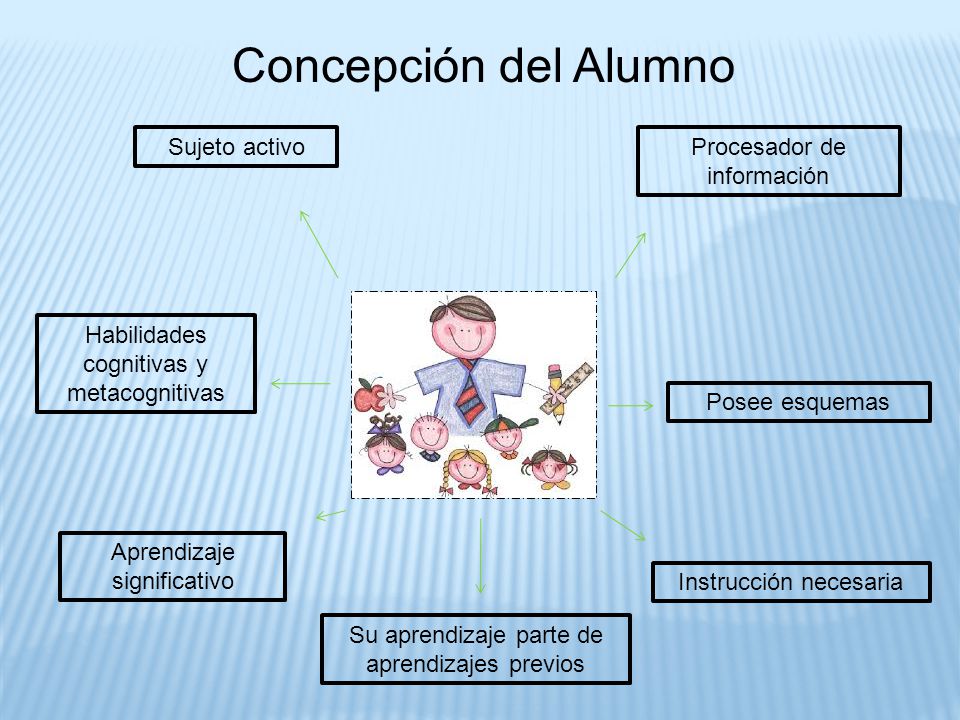 Concepción del Alumno

Sujeto activo

Procesador de información

Habilidades cognitivas y metacognitivas

Posee esquemas

Aprendizaje significativo

Instrucción necesaria

Su aprendizaje parte de aprendizajes previos